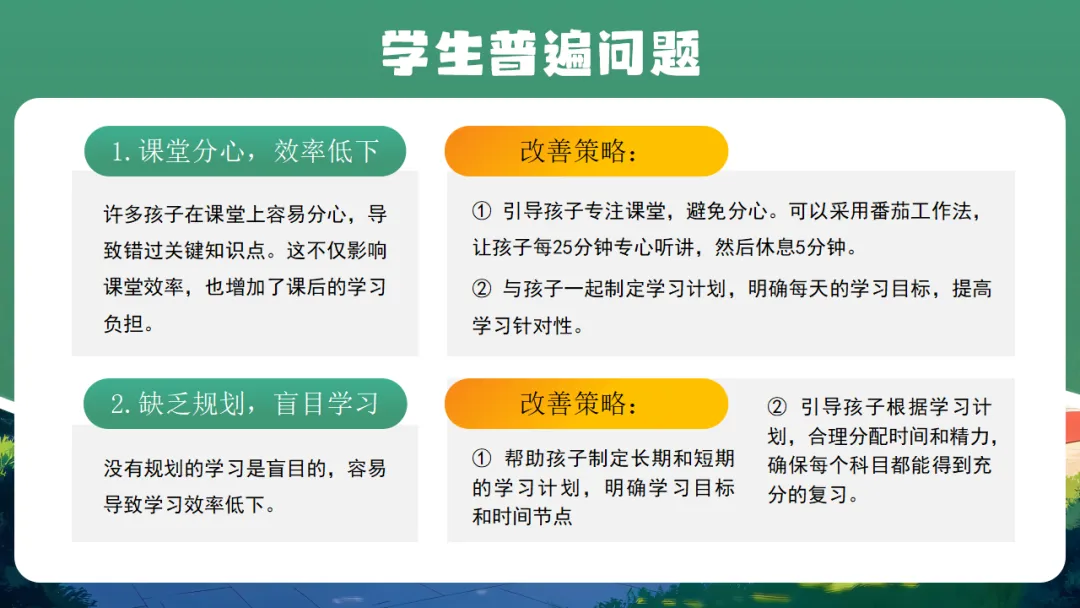 学生普遍问题

1. 课堂分心，效率低下

许多孩子在课堂上容易分心，导致错过关键知识点。这不仅影响课堂效率，也增加了课后的学习负担。

改善策略：

① 引导孩子专注课堂，避免分心。可以采用番茄工作法，让孩子每25分钟专心听讲，然后休息5分钟。

② 与孩子一起制定学习计划，明确每天的学习目标，提高学习针对性。

2. 缺乏规划，盲目学习

没有规划的学习是盲目的，容易导致学习效率低下。

改善策略：

① 帮助孩子制定长期和短期的学习计划，明确学习目标和时间节点

② 引导孩子根据学习计划，合理分配时间和精力，确保每个科目都能得到充分的复习。